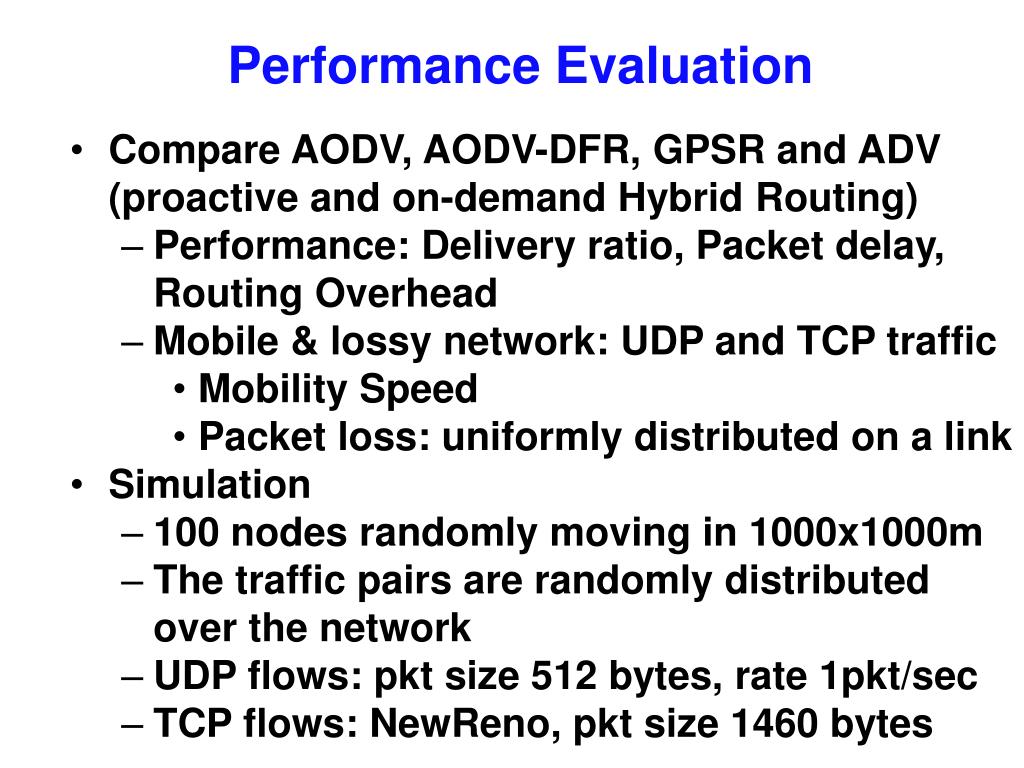 Performance Evaluation

• Compare AODV, AODV-DFR, GPSR and ADV (proactive and on-demand Hybrid Routing)
– Performance: Delivery ratio, Packet delay, Routing Overhead
– Mobile & lossy network: UDP and TCP traffic
• Mobility Speed
• Packet loss: uniformly distributed on a link
• Simulation
– 100 nodes randomly moving in 1000x1000m
– The traffic pairs are randomly distributed over the network
– UDP flows: pkt size 512 bytes, rate 1pkt/sec
– TCP flows: NewReno, pkt size 1460 bytes